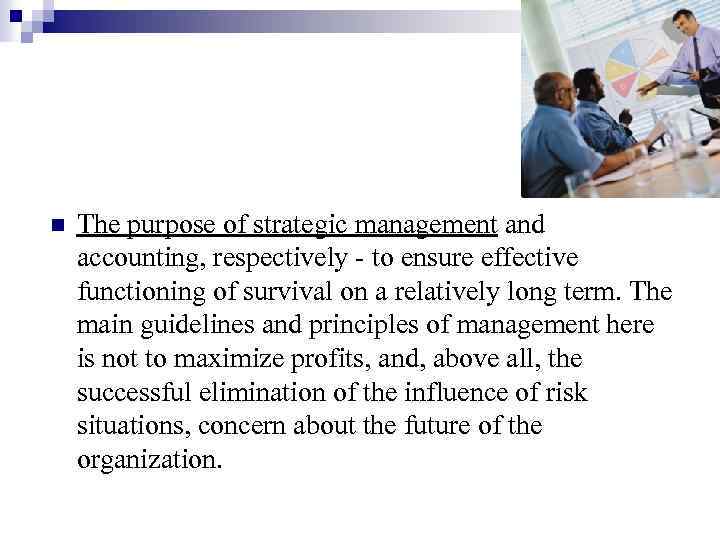 The purpose of strategic management and accounting, respectively - to ensure effective functioning of survival on a relatively long term. The main guidelines and principles of management here is not to maximize profits, and, above all, the successful elimination of the influence of risk situations, concern about the future of the organization.